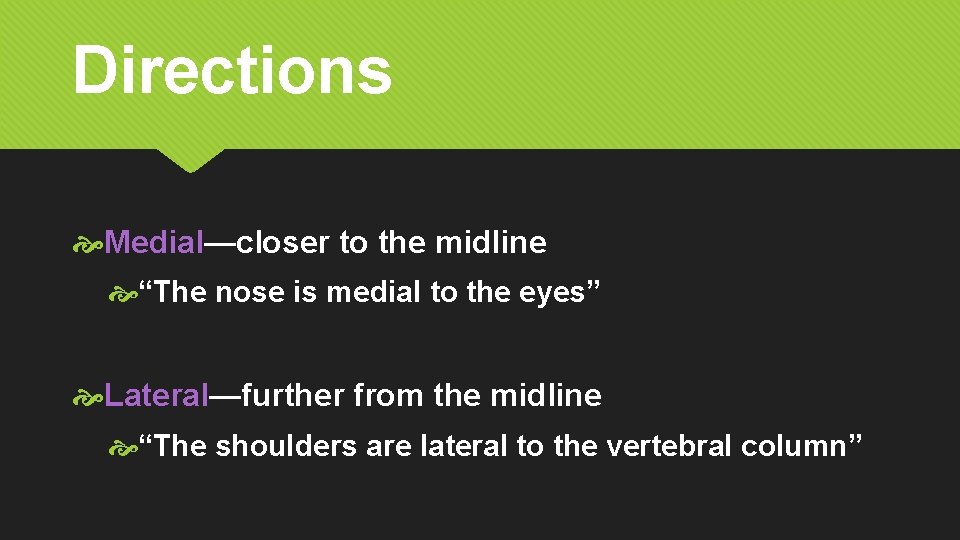 Directions

Medial—closer to the midline

“The nose is medial to the eyes”

Lateral—further from the midline

“The shoulders are lateral to the vertebral column”